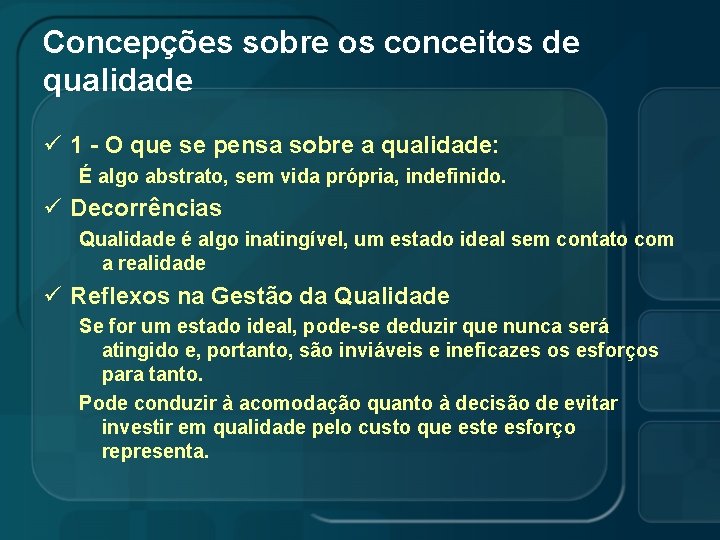 Concepções sobre os conceitos de qualidade

✓ 1 - O que se pensa sobre a qualidade:

É algo abstrato, sem vida própria, indefinido.

✓ Decorrências

Qualidade é algo inatingível, um estado ideal sem contato com a realidade

✓ Reflexos na Gestão da Qualidade

Se for um estado ideal, pode-se deduzir que nunca será atingido e, portanto, são inviáveis e ineficazes os esforços para tanto.

Pode conduzir à acomodação quanto à decisão de evitar investir em qualidade pelo custo que este esforço representa.